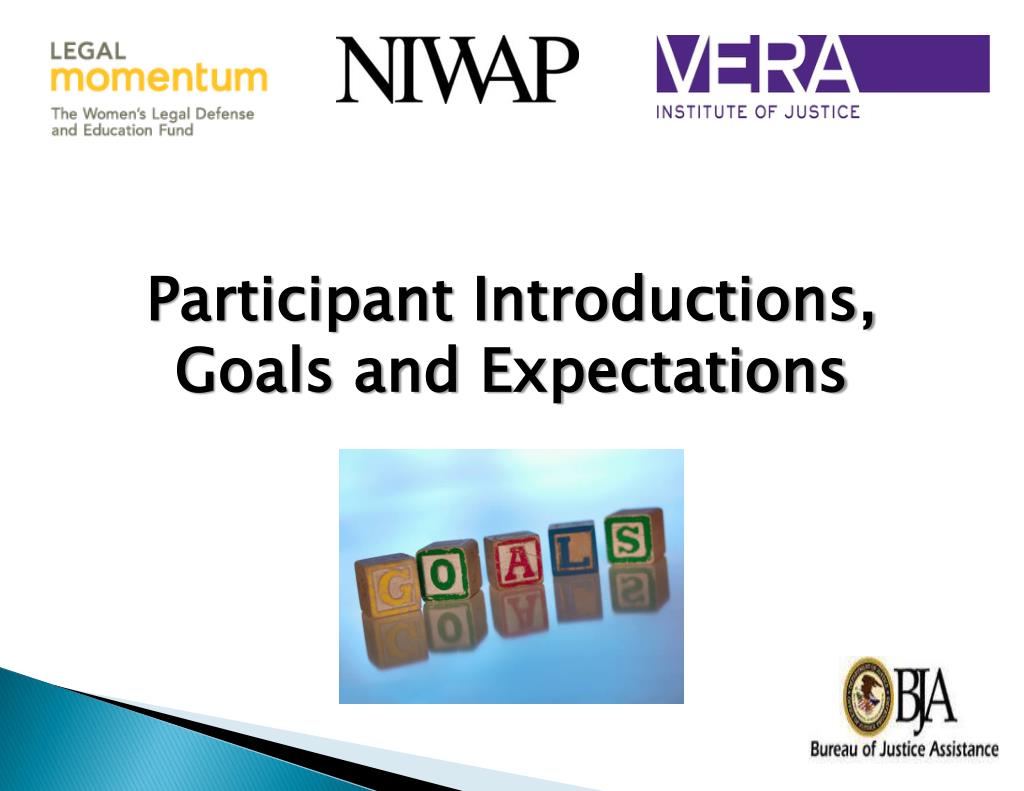 LEGAL momentum
The Women's Legal Defense and Education Fund

NIWAP

VERA
INSTITUTE OF JUSTICE

Participant Introductions, Goals and Expectations

GOALS

BJA
Bureau of Justice Assistance